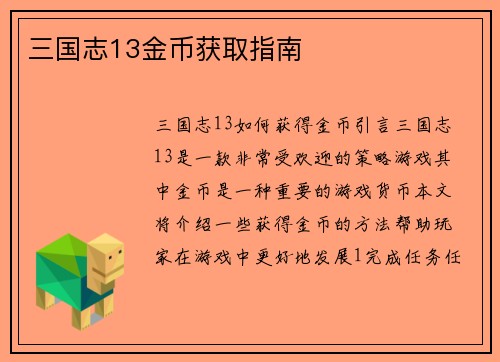 三国志13金币获取指南

三国志13如何获得金币引言三国志13是一款非常受欢迎的策略游戏其中金币是一种重要的游戏货币本文将介绍一些获得金币的方法帮助玩家在游戏中更好地发展1完成任务任